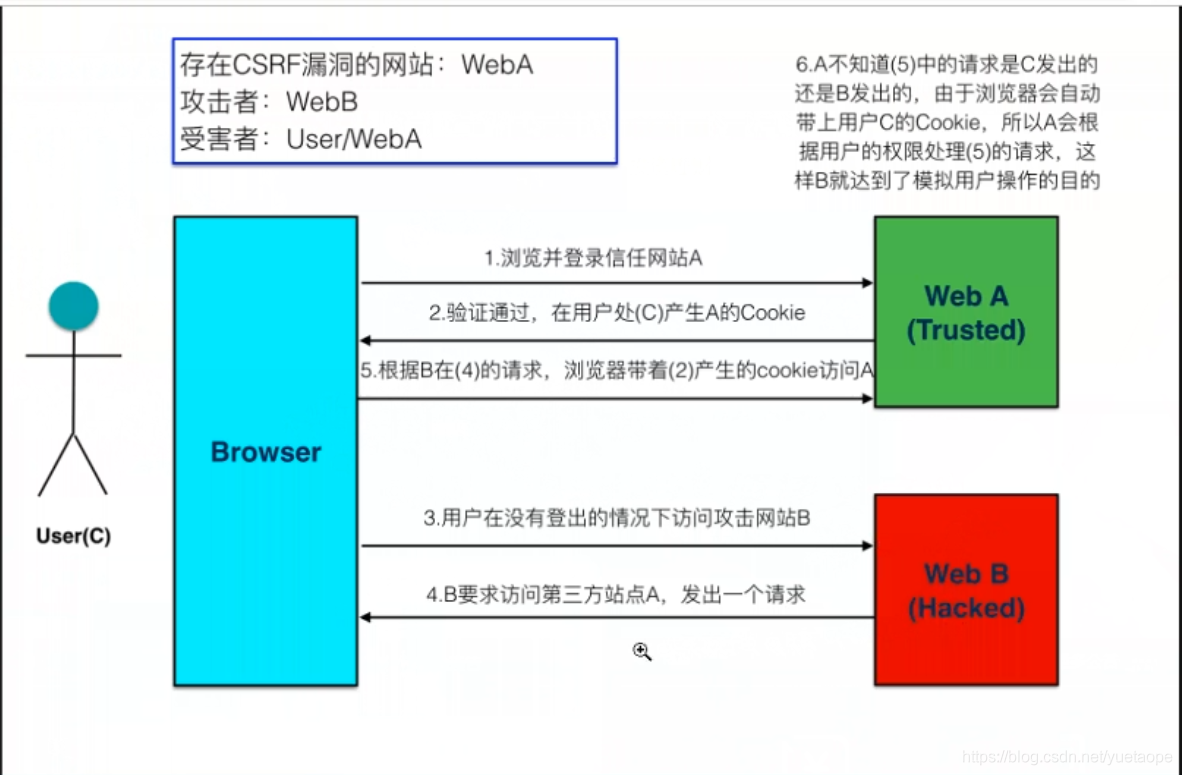 存在CSRF漏洞的网站：WebA
攻击者：WebB
受害者：User/WebA

6.A不知道(5)中的请求是C发出的还是B发出的，由于浏览器会自动带上用户C的Cookie，所以A会根据用户的权限处理(5)的请求，这样B就达到了模拟用户操作的目的

User(C)

Browser

1.浏览并登录信任网站A

2.验证通过，在用户处(C)产生A的Cookie

5.根据B在(4)的请求，浏览器带着(2)产生的cookie访问A

Web A
(Trusted)

3.用户在没有登出的情况下访问攻击网站B

4.B要求访问第三方站点A，发出一个请求

Web B
(Hacked)

https://blog.csdn.net/yuetaope